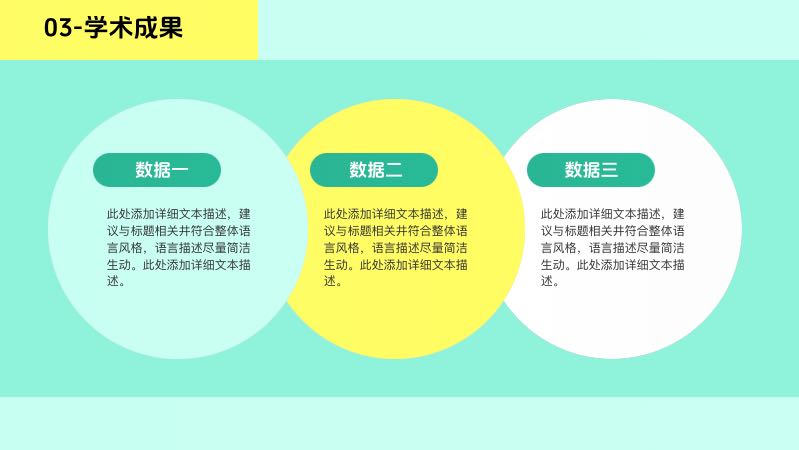 03-学术成果

数据一

此处添加详细文本描述，建议与标题相关并符合整体语言风格，语言描述尽量简洁生动。此处添加详细文本描述。

数据二

此处添加详细文本描述，建议与标题相关并符合整体语言风格，语言描述尽量简洁生动。此处添加详细文本描述。

数据三

此处添加详细文本描述，建议与标题相关并符合整体语言风格，语言描述尽量简洁生动。此处添加详细文本描述。